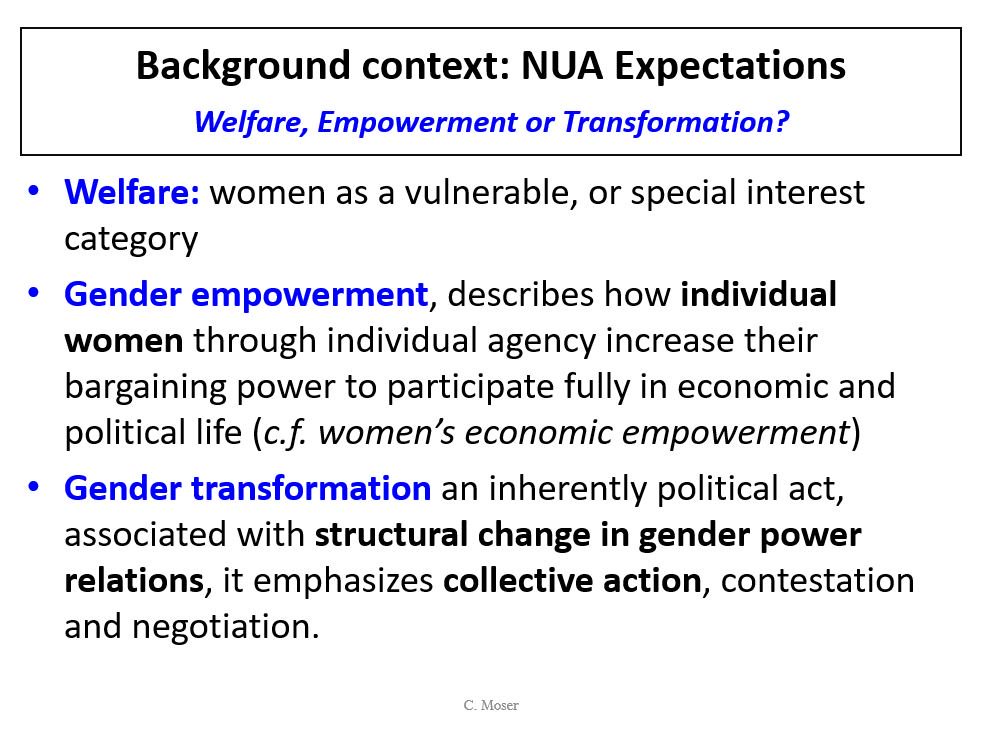 Background context: NUA Expectations

Welfare, Empowerment or Transformation?

• Welfare: women as a vulnerable, or special interest category

• Gender empowerment, describes how individual women through individual agency increase their bargaining power to participate fully in economic and political life (c.f. women's economic empowerment)

• Gender transformation an inherently political act, associated with structural change in gender power relations, it emphasizes collective action, contestation and negotiation.

C. Moser